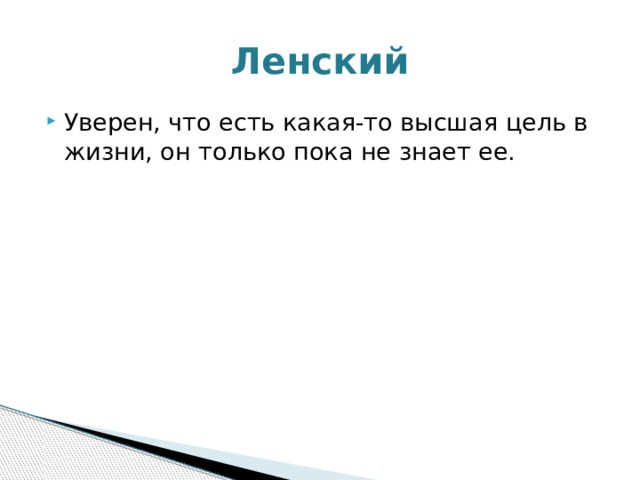 Ленский

Уверен, что есть какая-то высшая цель в жизни, он только пока не знает ее.